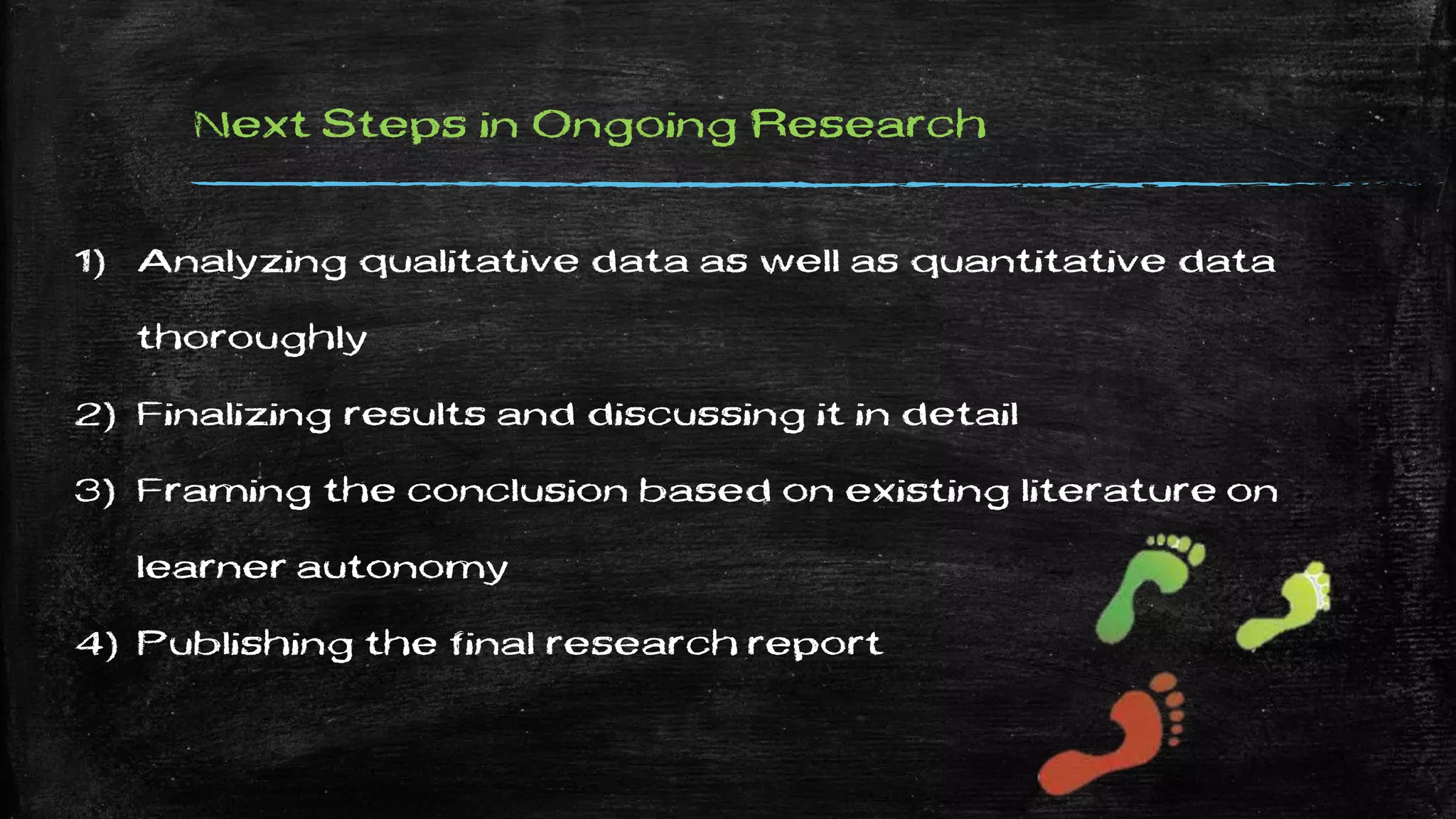 Next Steps in Ongoing Research

1) Analyzing qualitative data as well as quantitative data thoroughly
2) Finalizing results and discussing it in detail
3) Framing the conclusion based on existing literature on learner autonomy
4) Publishing the final research report